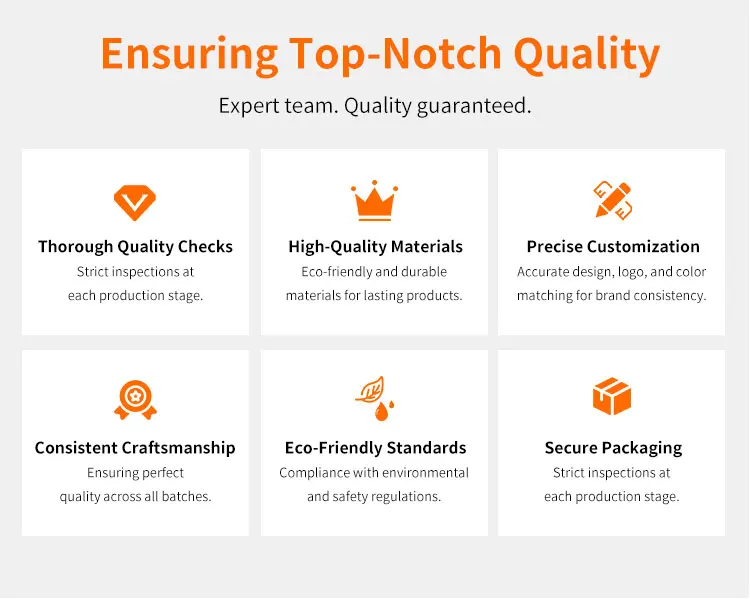 Ensuring Top-Notch Quality

Expert team. Quality guaranteed.

Thorough Quality Checks
Strict inspections at each production stage.

High-Quality Materials
Eco-friendly and durable materials for lasting products.

Precise Customization
Accurate design, logo, and color matching for brand consistency.

Consistent Craftsmanship
Ensuring perfect quality across all batches.

Eco-Friendly Standards
Compliance with environmental and safety regulations.

Secure Packaging
Strict inspections at each production stage.